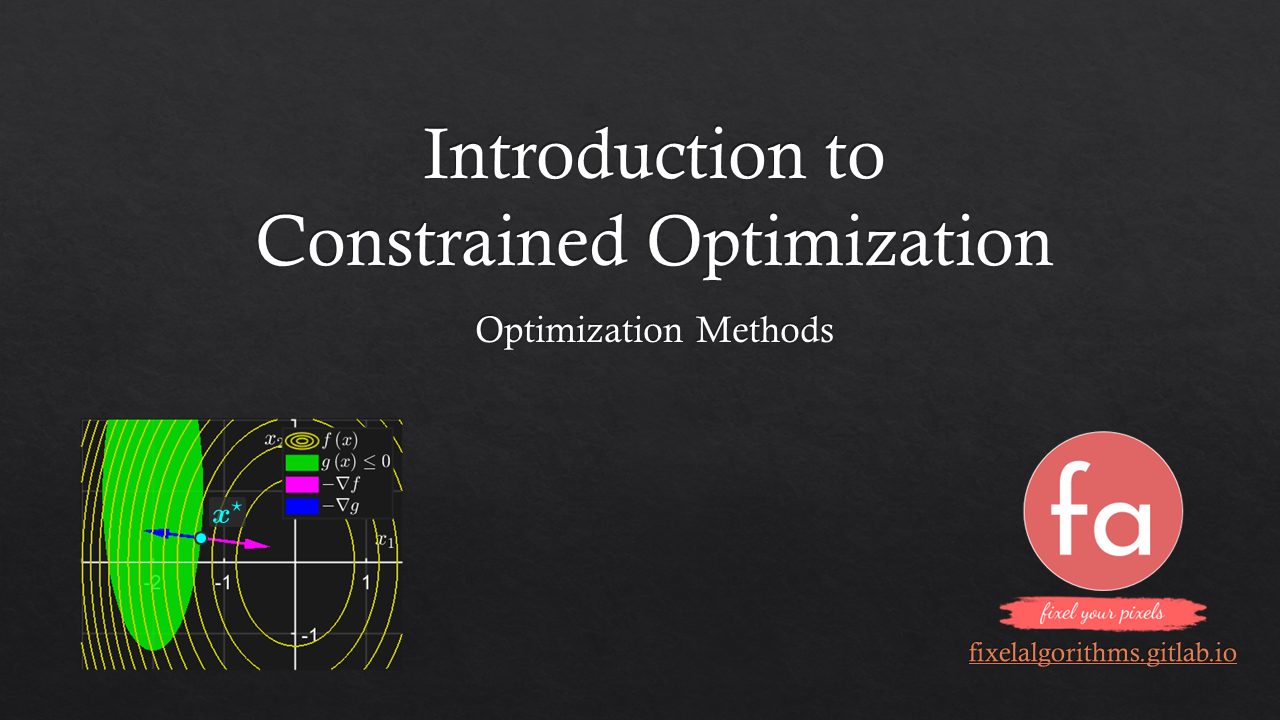 Introduction to Constrained Optimization

Optimization Methods

$x_2$ $f(x)$
$g(x) \leq 0$
$-\nabla f$
$-\nabla g$
$x^\star$
$x_1$
-2
-1
1
1
-1

fa

fixel your pixels

fixelalgorithms.gitlab.io